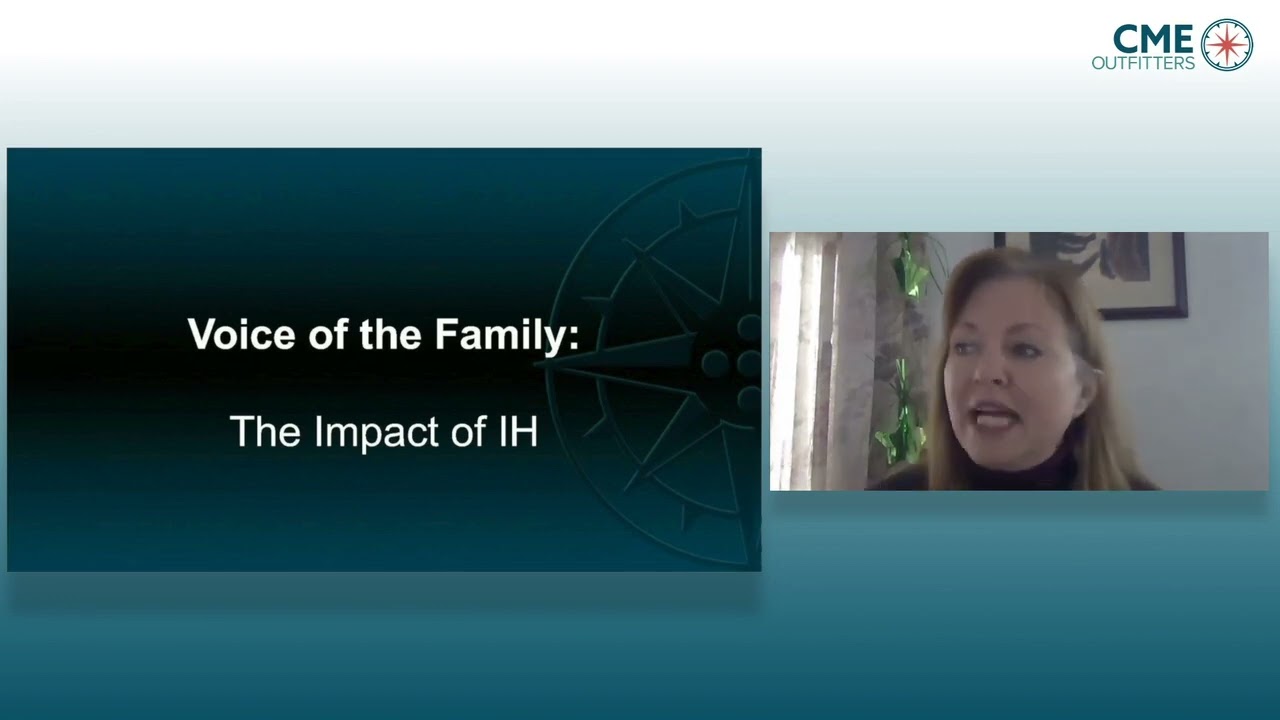 CME OUTFITTERS

Voice of the Family:

The Impact of IH